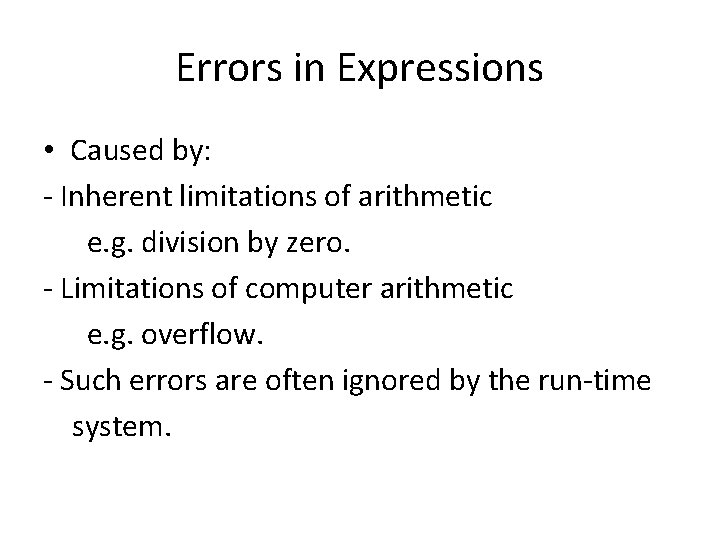 Errors in Expressions

• Caused by:

- Inherent limitations of arithmetic
e.g. division by zero.

- Limitations of computer arithmetic
e.g. overflow.

- Such errors are often ignored by the run-time system.